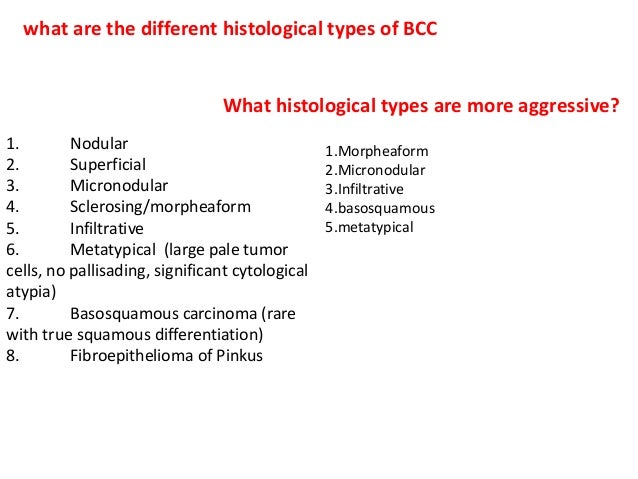 what are the different histological types of BCC

What histological types are more aggressive?

1. Nodular
2. Superficial
3. Micronodular
4. Sclerosing/morpheaform
5. Infiltrative
6. Metatypical (large pale tumor cells, no pallisading, significant cytological atypia)
7. Basosquamous carcinoma (rare with true squamous differentiation)
8. Fibroepithelioma of Pinkus

1.Morpheaform
2.Micronodular
3.Infiltrative
4.basosquamous
5.metatypical